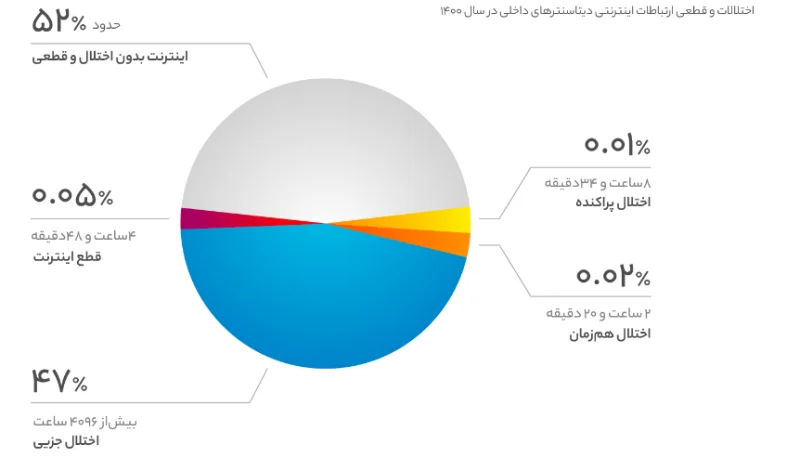 اختلالات و قطعی ارتباطات اینترنتی دیتاسنترهای داخلی در سال ۱۴۰۰

حدود ۵۲%
اینترنت بدون اختلال و قطعی

۰.۰۱%
۸ساعت و ۳۴دقیقه
اختلال پراکنده

۰.۰۵%
۴ساعت و ۴۸دقیقه
قطع اینترنت

۰.۰۲%
۲ ساعت و ۲۰ دقیقه
اختلال هم‌زمان

۴۷%
بیش‌از ۴۰۹۶ ساعت
اختلال جزیی